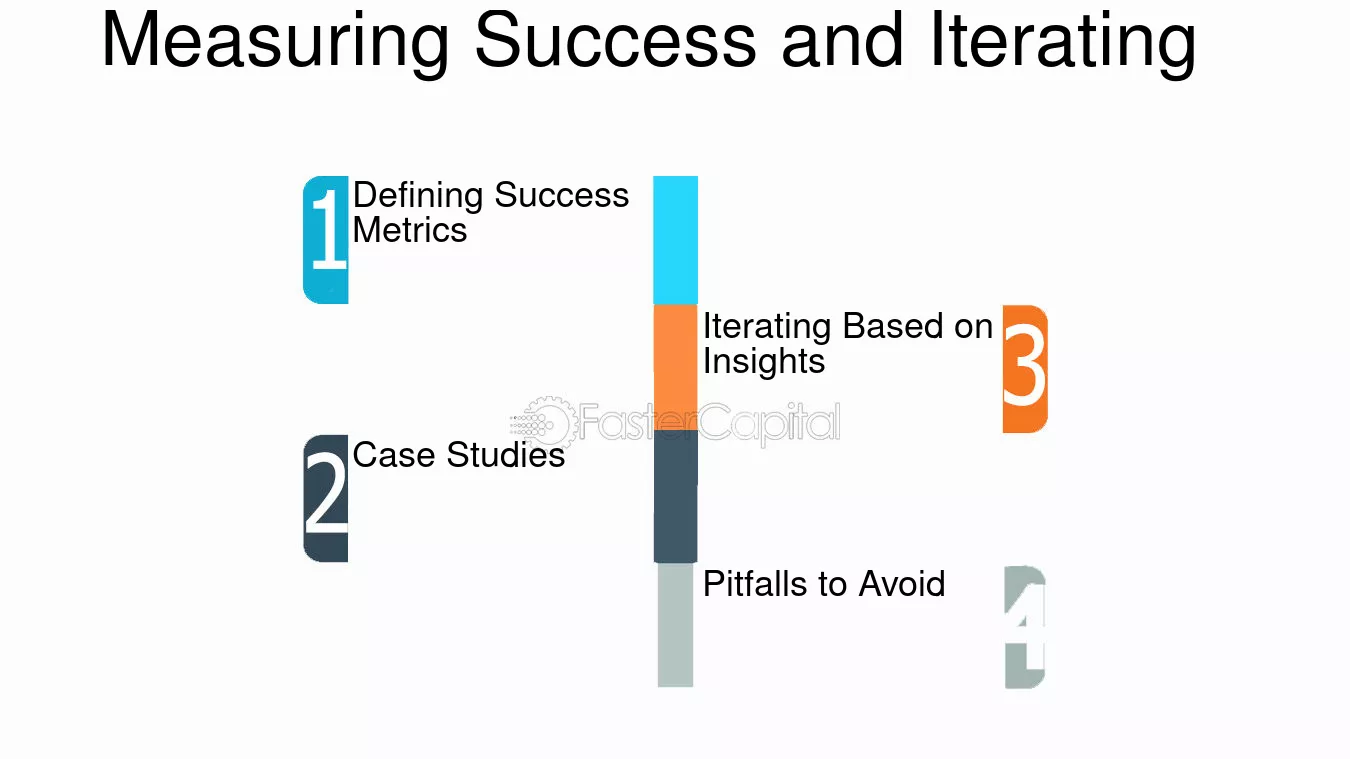 Measuring Success and Iterating

1
Defining Success Metrics

3
Iterating Based on Insights

2
Case Studies

4
Pitfalls to Avoid

FasterCapital